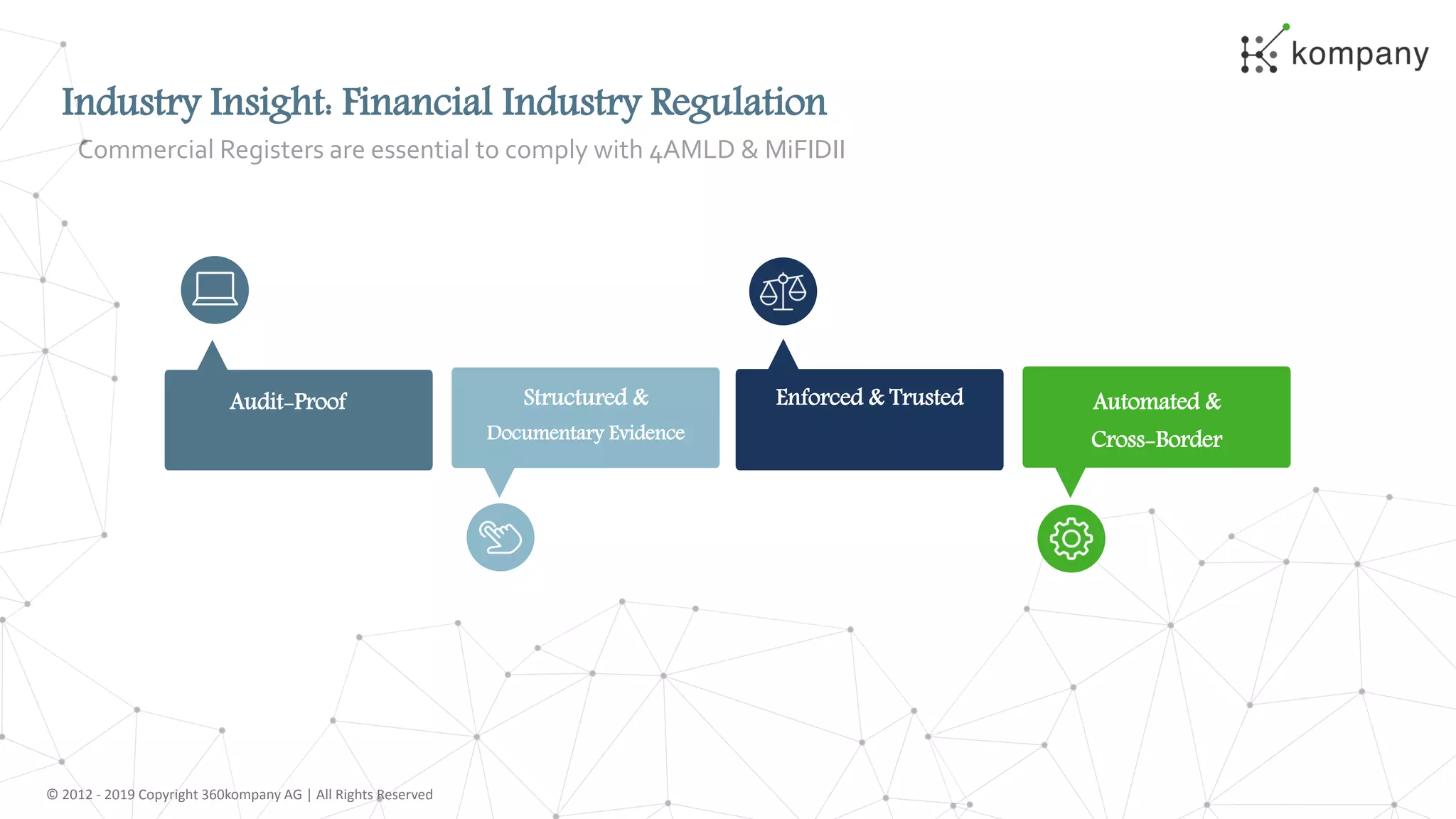 kompany

Industry Insight: Financial Industry Regulation

Commercial Registers are essential to comply with 4AMLD & MiFIDII

Audit-Proof

Structured & Documentary Evidence

Enforced & Trusted

Automated & Cross-Border

© 2012 - 2019 Copyright 360kompany AG | All Rights Reserved